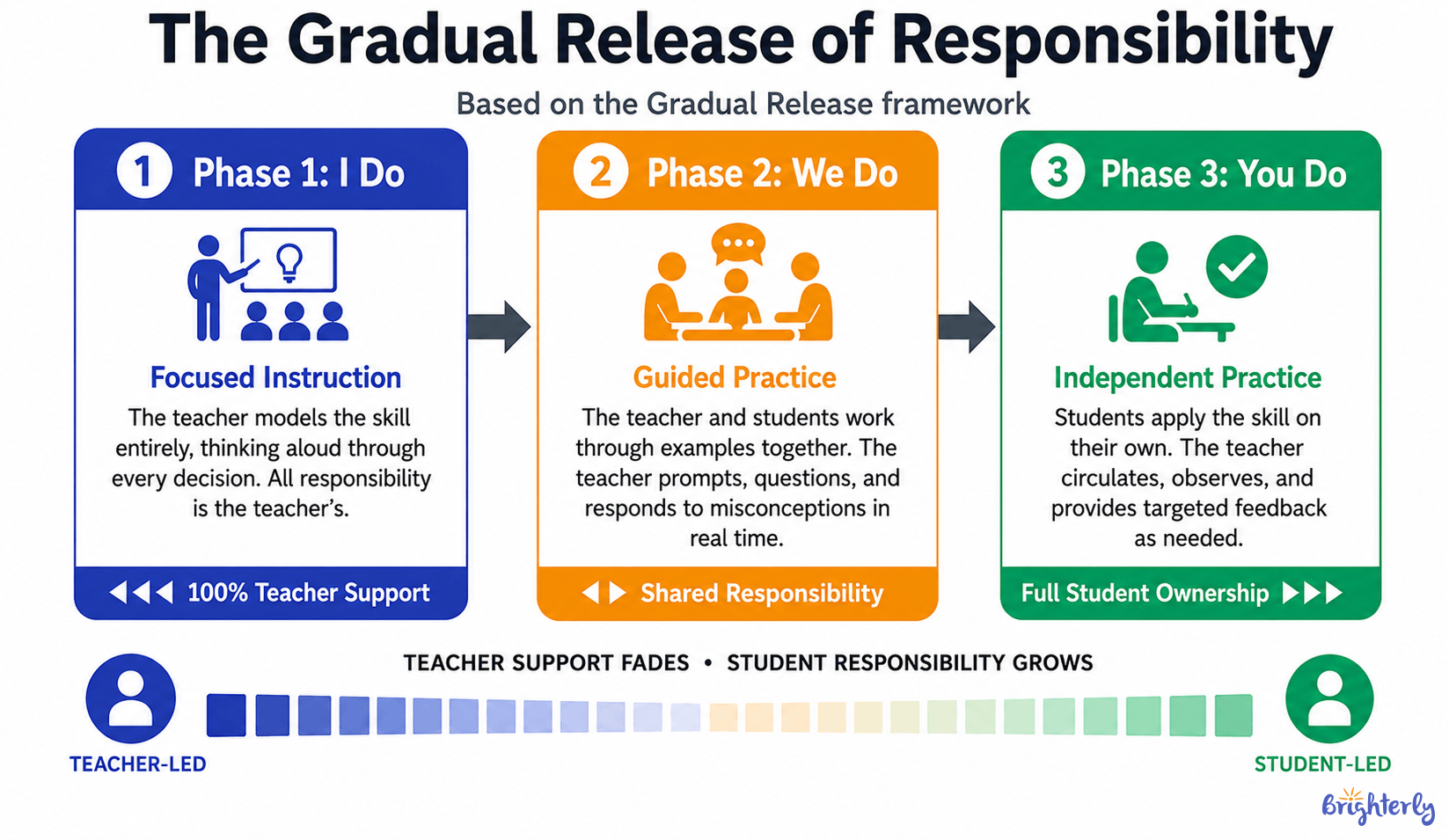 The Gradual Release of Responsibility

Based on the Gradual Release framework

1 Phase 1: I Do

Focused Instruction

The teacher models the skill entirely, thinking aloud through every decision. All responsibility is the teacher's.

100% Teacher Support

2 Phase 2: We Do

Guided Practice

The teacher and students work through examples together. The teacher prompts, questions, and responds to misconceptions in real time.

Shared Responsibility

3 Phase 3: You Do

Independent Practice

Students apply the skill on their own. The teacher circulates, observes, and provides targeted feedback as needed.

Full Student Ownership

TEACHER SUPPORT FADES • STUDENT RESPONSIBILITY GROWS

TEACHER-LED

STUDENT-LED

Brighterly